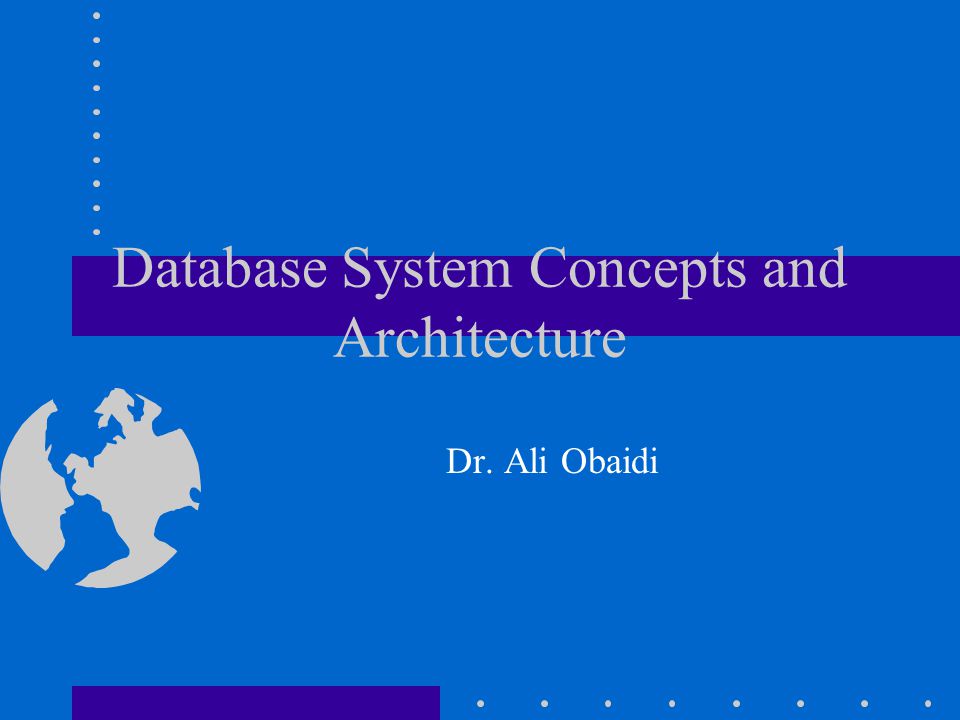 Database System Concepts and Architecture

Dr. Ali Obaidi